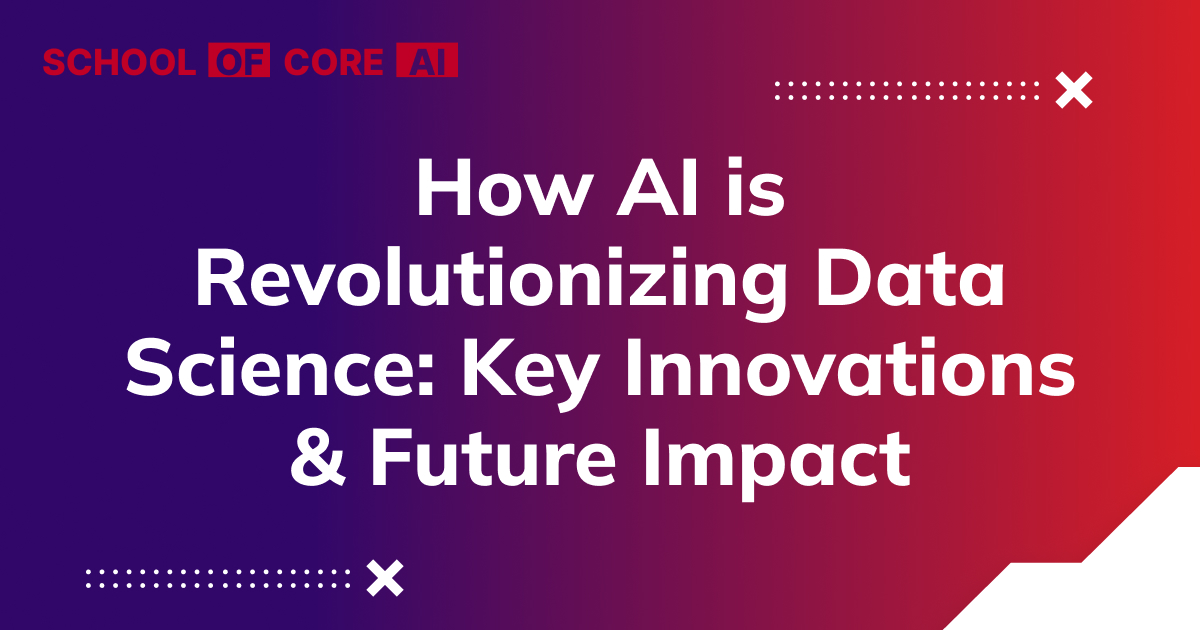 SCHOOL OF CORE AI

How AI is Revolutionizing Data Science: Key Innovations & Future Impact